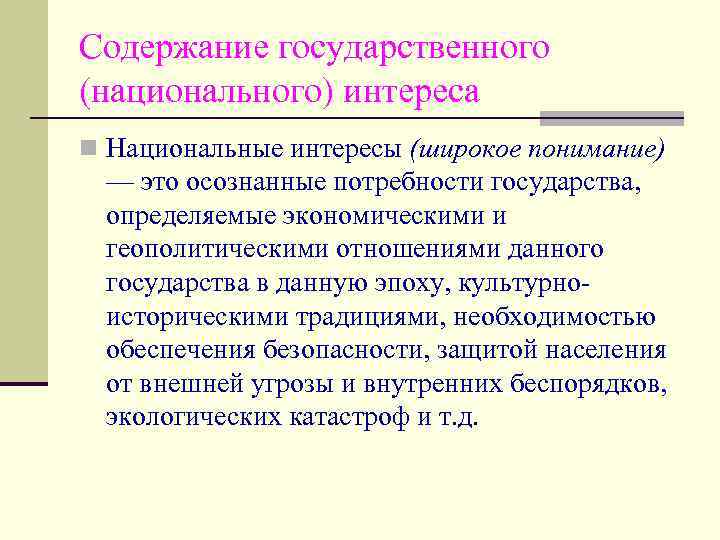 Содержание государственного (национального) интереса

Национальные интересы (широкое понимание) — это осознанные потребности государства, определяемые экономическими и геополитическими отношениями данного государства в данную эпоху, культурно-историческими традициями, необходимостью обеспечения безопасности, защитой населения от внешней угрозы и внутренних беспорядков, экологических катастроф и т.д.